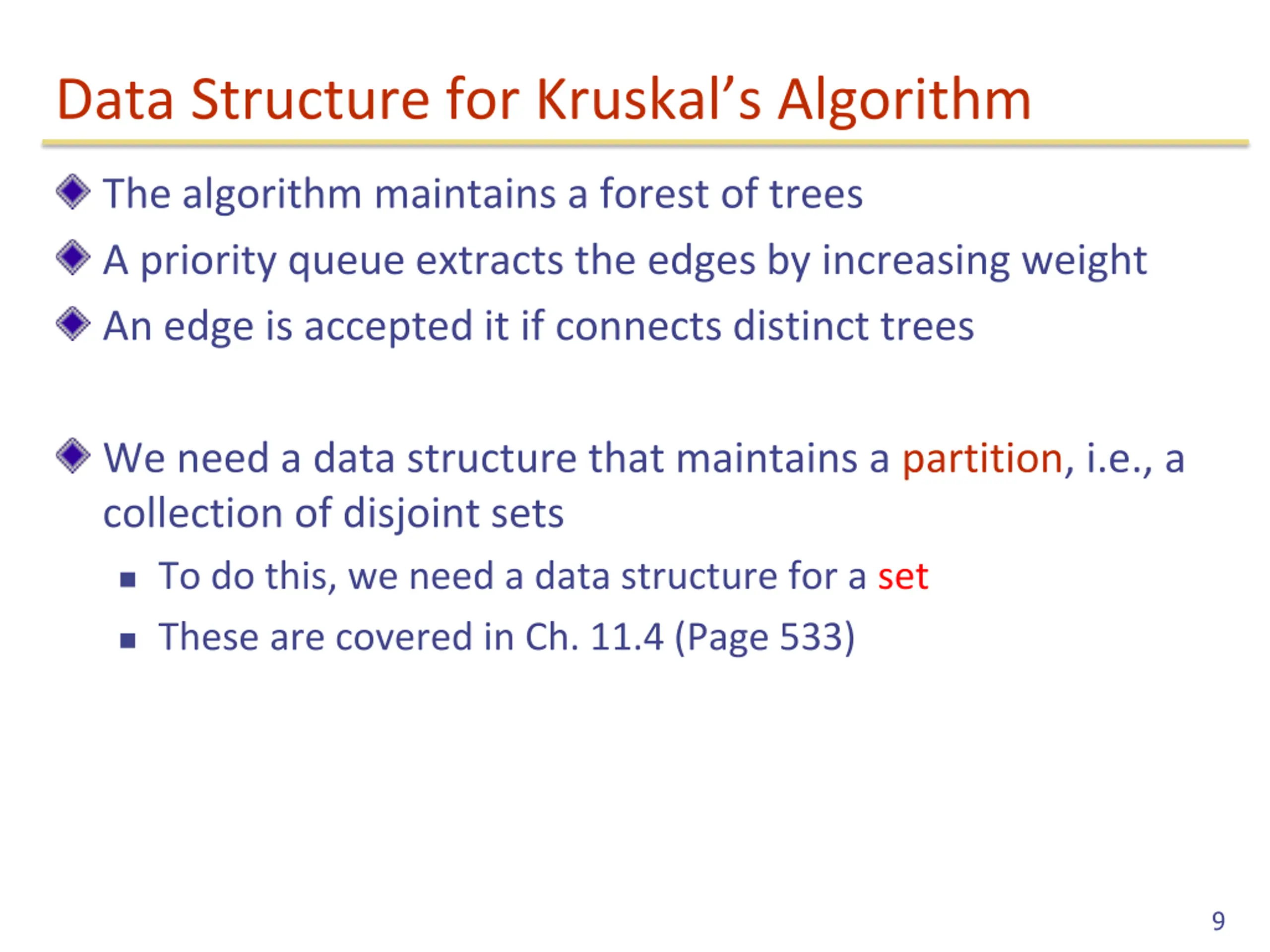 Data Structure for Kruskal's Algorithm

The algorithm maintains a forest of trees

A priority queue extracts the edges by increasing weight

An edge is accepted it if connects distinct trees

We need a data structure that maintains a partition, i.e., a collection of disjoint sets

To do this, we need a data structure for a set

These are covered in Ch. 11.4 (Page 533)

9